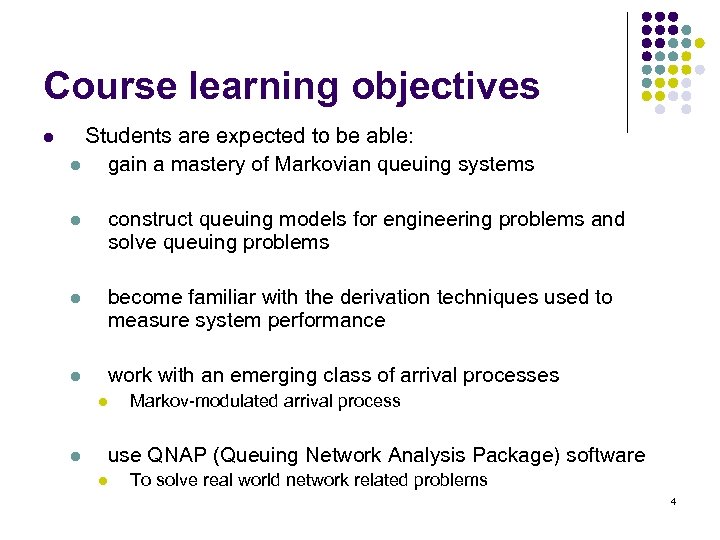 Course learning objectives

- Students are expected to be able:
  - gain a mastery of Markovian queuing systems
  - construct queuing models for engineering problems and solve queuing problems
  - become familiar with the derivation techniques used to measure system performance
  - work with an emerging class of arrival processes
    - Markov-modulated arrival process
  - use QNAP (Queuing Network Analysis Package) software
    - To solve real world network related problems

4